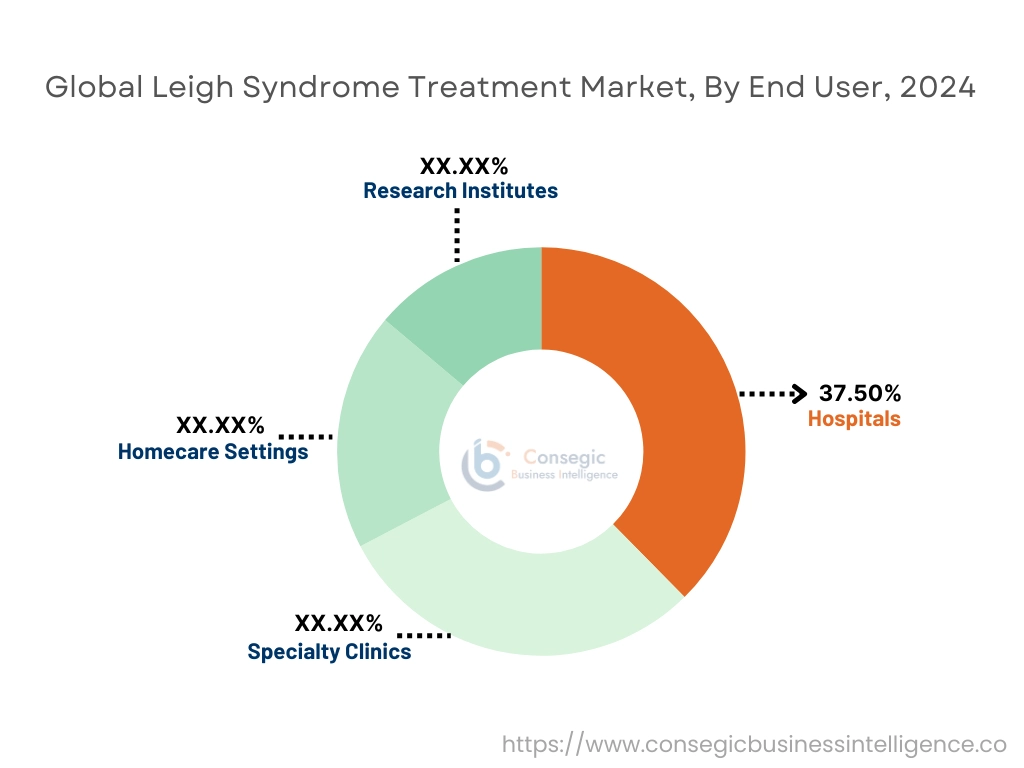 Global Leigh Syndrome Treatment Market, By End User, 2024

XX.XX%
Research Institutes

37.50%
Hospitals

XX.XX%
Homecare Settings

Consegic
Business Intelligence

XX.XX%
Specialty Clinics

https://www.consegicbusinessintelligence.co